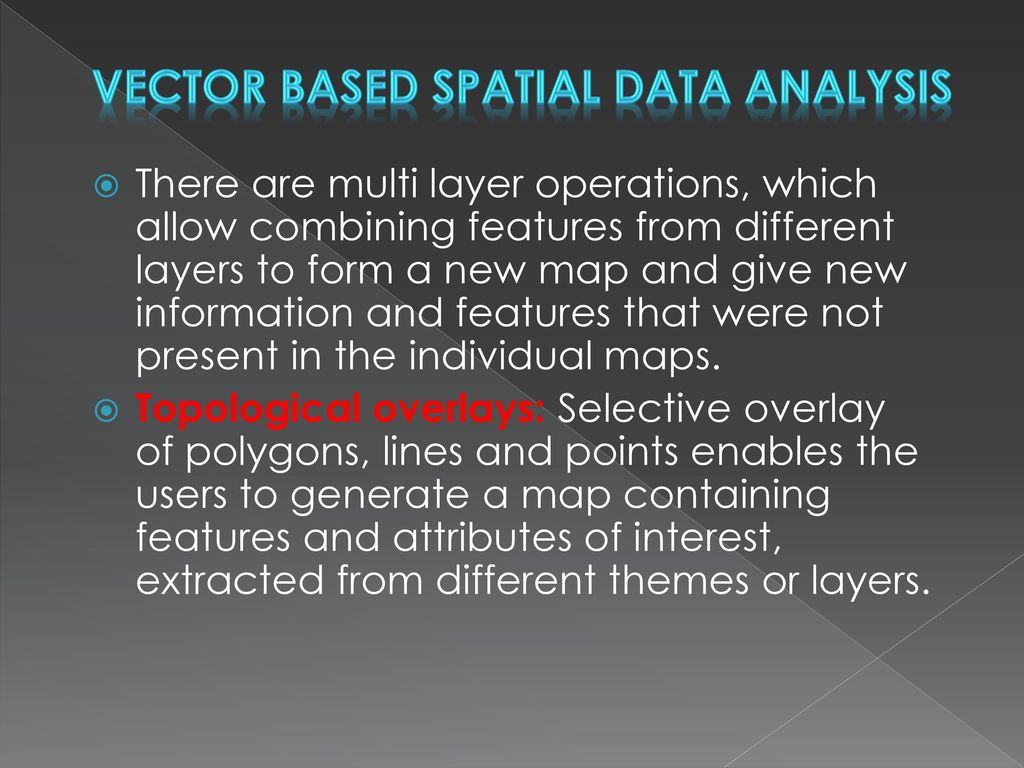 VECTOR BASED SPATIAL DATA ANALYSIS

There are multi layer operations, which allow combining features from different layers to form a new map and give new information and features that were not present in the individual maps.

Topological overlays: Selective overlay of polygons, lines and points enables the users to generate a map containing features and attributes of interest, extracted from different themes or layers.